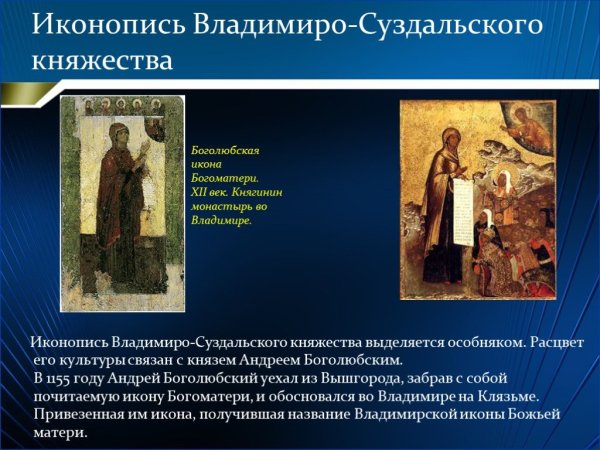 Иконопись Владимиро-Суздальского княжества

Боголюбская икона Богоматери. XII век. Княгинин монастырь во Владимире.

Иконопись Владимиро-Суздальского княжества выделяется особняком. Расцвет его культуры связан с князем Андреем Боголюбским.
В 1155 году Андрей Боголюбский уехал из Вышгорода, забрав с собой почитаемую икону Богоматери, и обосновался во Владимире на Клязьме. Привезенная им икона, получившая название Владимирской иконы Божьей матери.